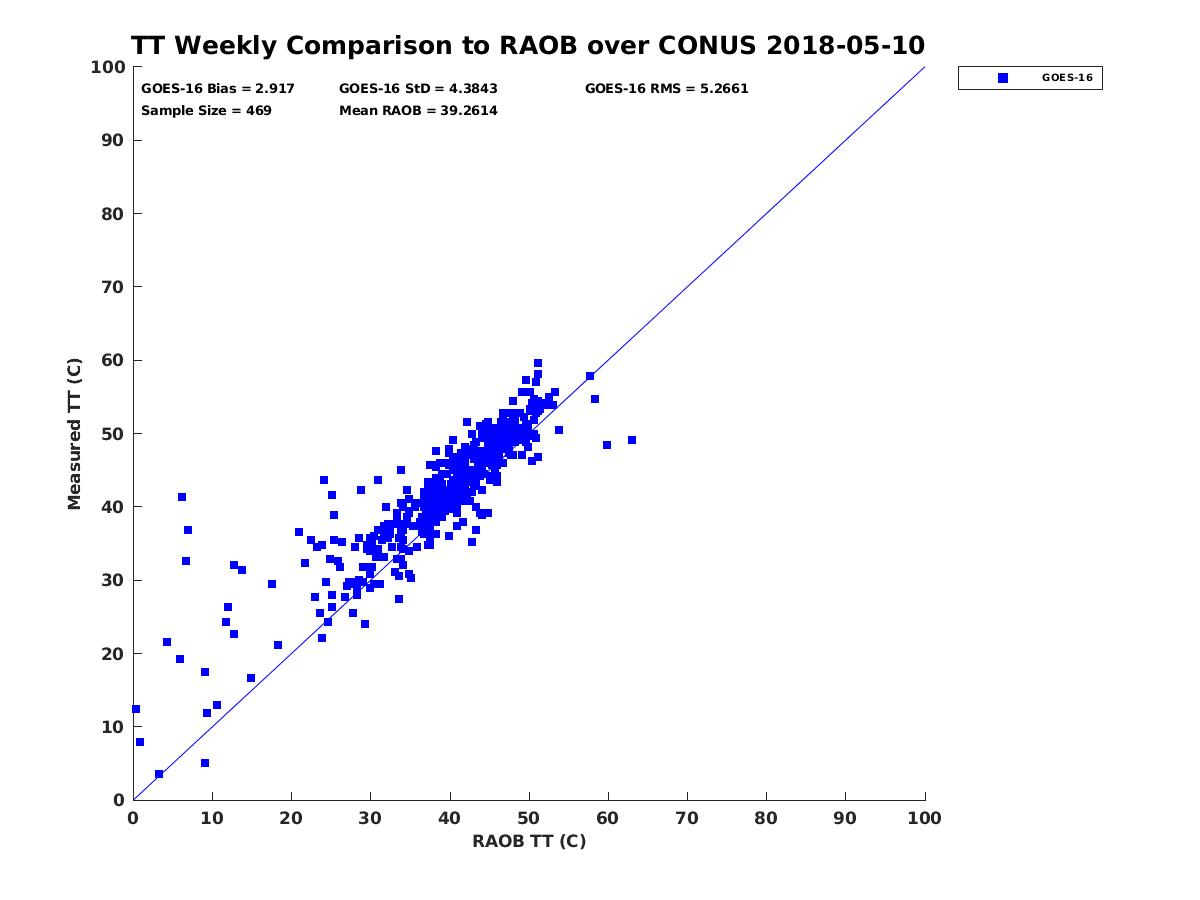 TT Weekly Comparison to RAOB over CONUS 2018-05-10

GOES-16 Bias = 2.917
GOES-16 StD = 4.3843
GOES-16 RMS = 5.2661
Sample Size = 469
Mean RAOB = 39.2614

GOES-16

Measured TT (C)

100
90
80
70
60
50
40
30
20
10
0

0 10 20 30 40 50 60 70 80 90 100

RAOB TT (C)